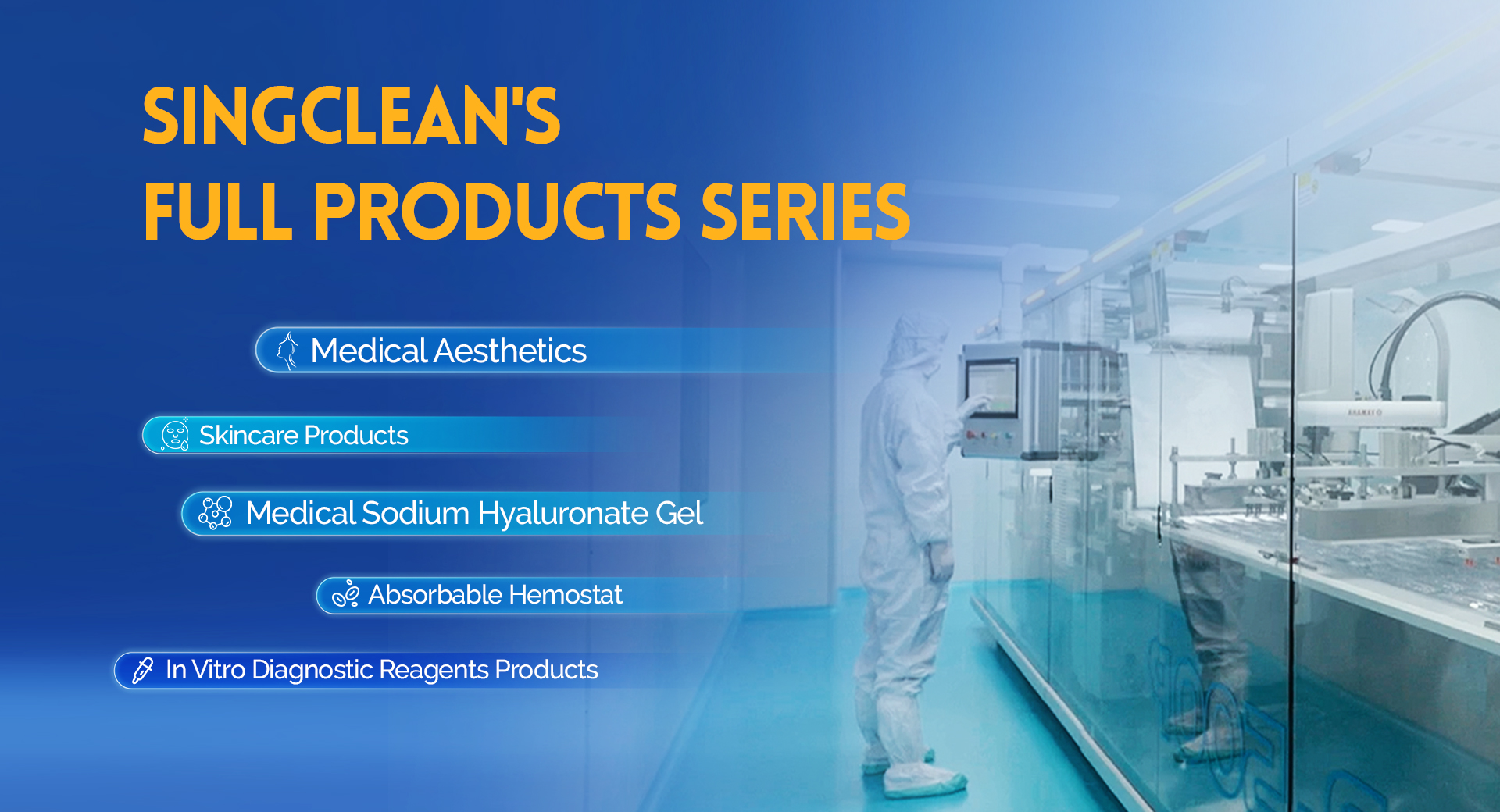 SINGCLEAN'S
FULL PRODUCTS SERIES

Medical Aesthetics

Skincare Products

Medical Sodium Hyaluronate Gel

Absorbable Hemostat

In Vitro Diagnostic Reagents Products